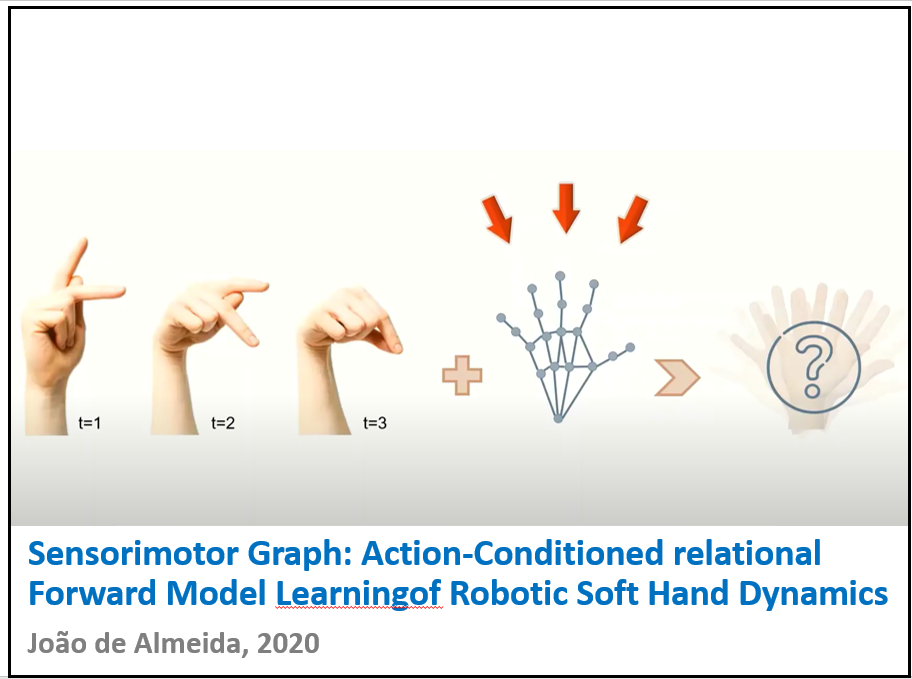 t=1

t=2

t=3

?

Sensorimotor Graph: Action-Conditioned relational Forward Model Learningof Robotic Soft Hand Dynamics

João de Almeida, 2020